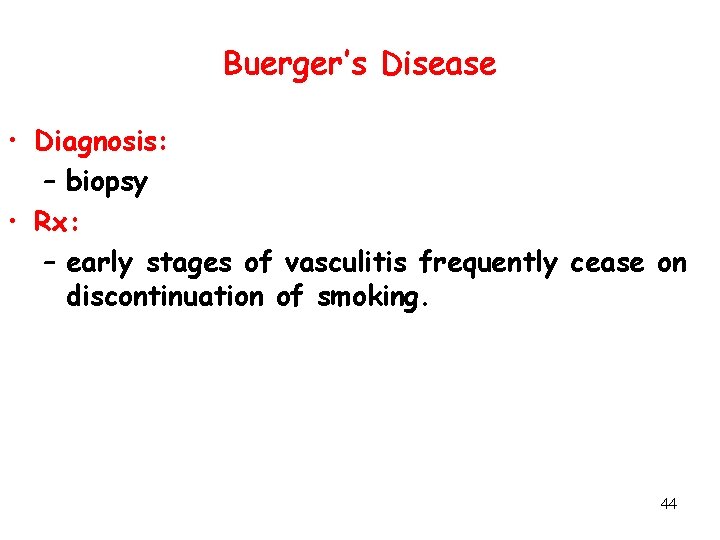 Buerger's Disease

• Diagnosis:
– biopsy
• Rx:
– early stages of vasculitis frequently cease on discontinuation of smoking.

44